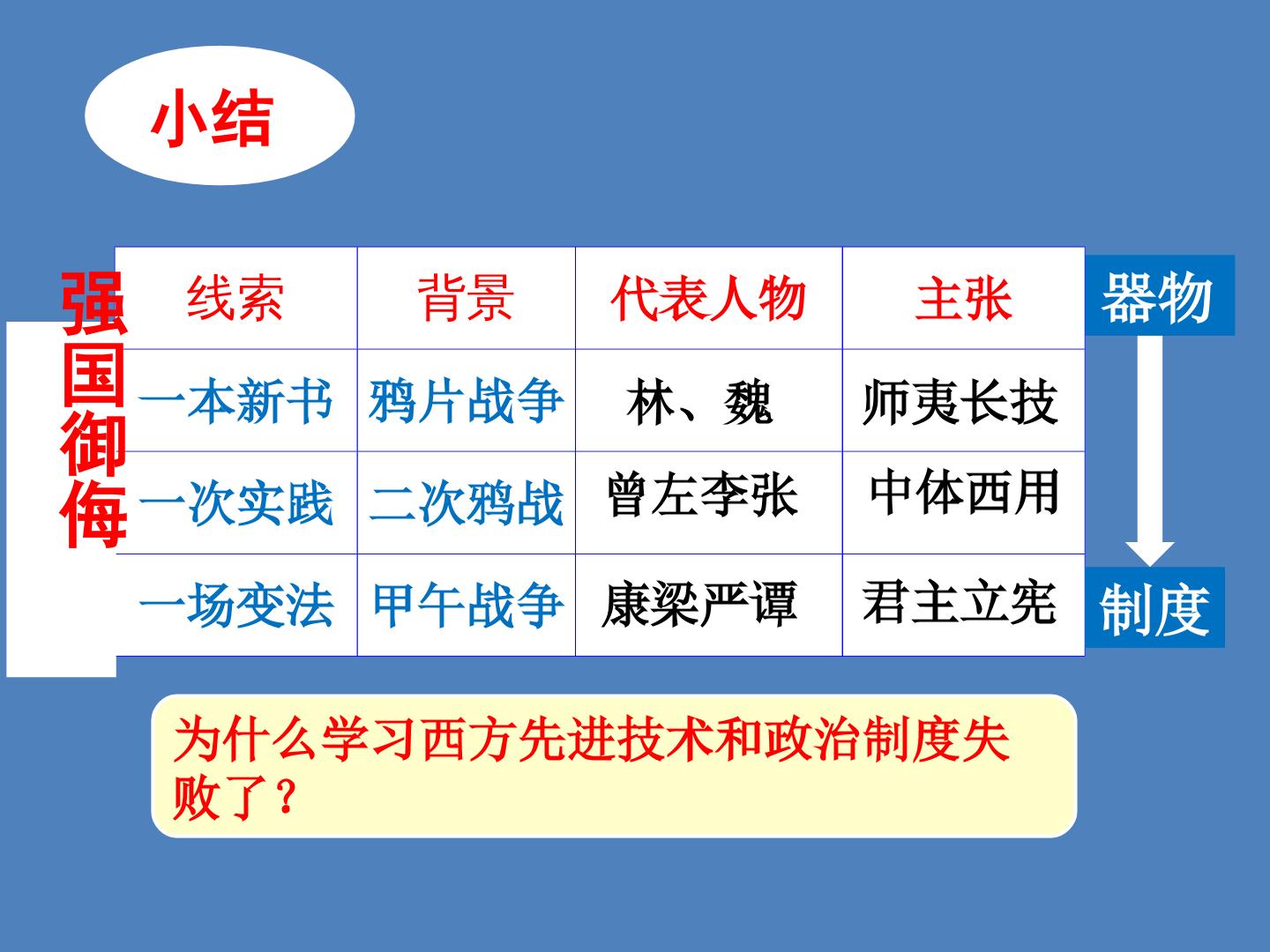 小结

强国御侮

| 线索 | 背景 | 代表人物 | 主张 |
|---|---|---|---|
| 一本新书 | 鸦片战争 | 林、魏 | 师夷长技 |
| 一次实践 | 二次鸦战 | 曾左李张 | 中体西用 |
| 一场变法 | 甲午战争 | 康梁严谭 | 君主立宪 |

器物

制度

为什么学习西方先进技术和政治制度失败了？